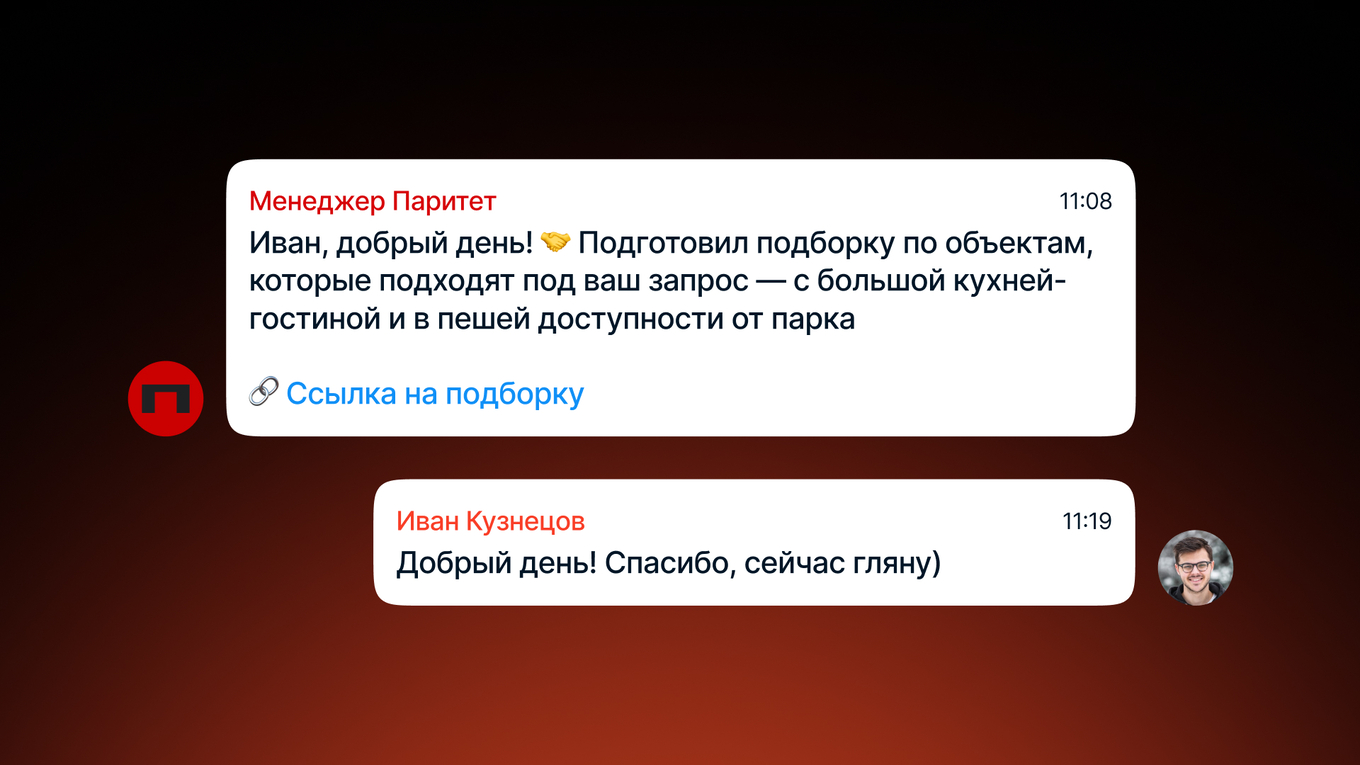 Менеджер Паритет
11:08
Иван, добрый день! 🤝 Подготовил подборку по объектам, которые подходят под ваш запрос — с большой кухней-гостиной и в пешей доступности от парка

🔗 Ссылка на подборку

Иван Кузнецов
11:19
Добрый день! Спасибо, сейчас гляну)